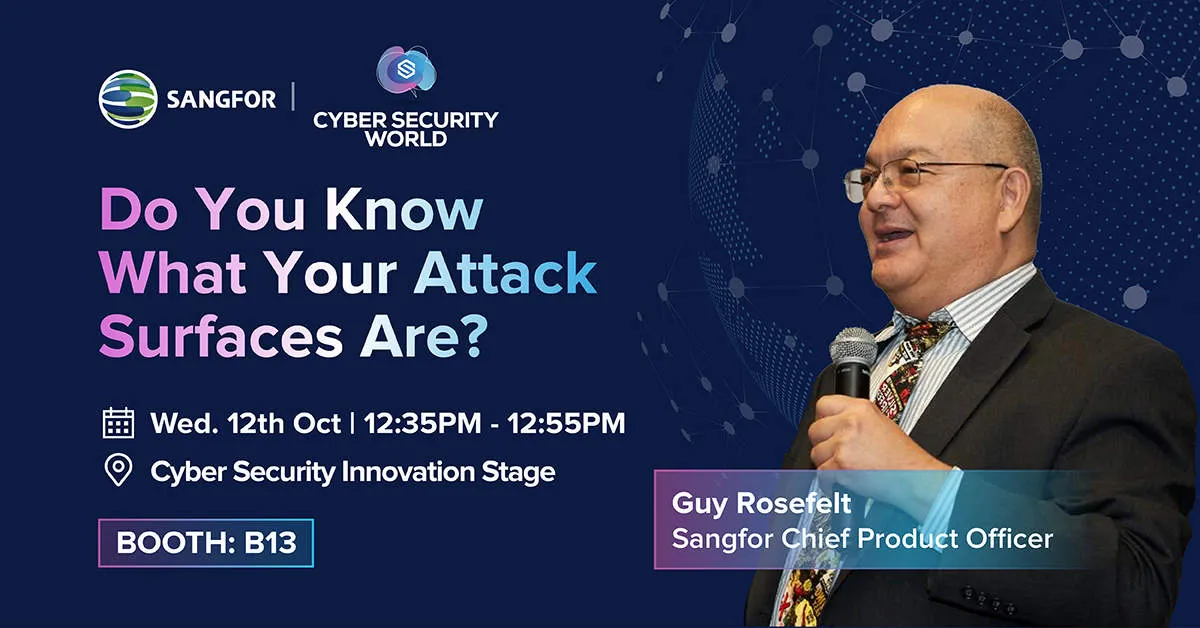 SANGFOR | CYBER SECURITY WORLD

Do You Know What Your Attack Surfaces Are?

Wed. 12th Oct | 12:35PM - 12:55PM

Cyber Security Innovation Stage

BOOTH: B13

Guy Rosefelt
Sangfor Chief Product Officer